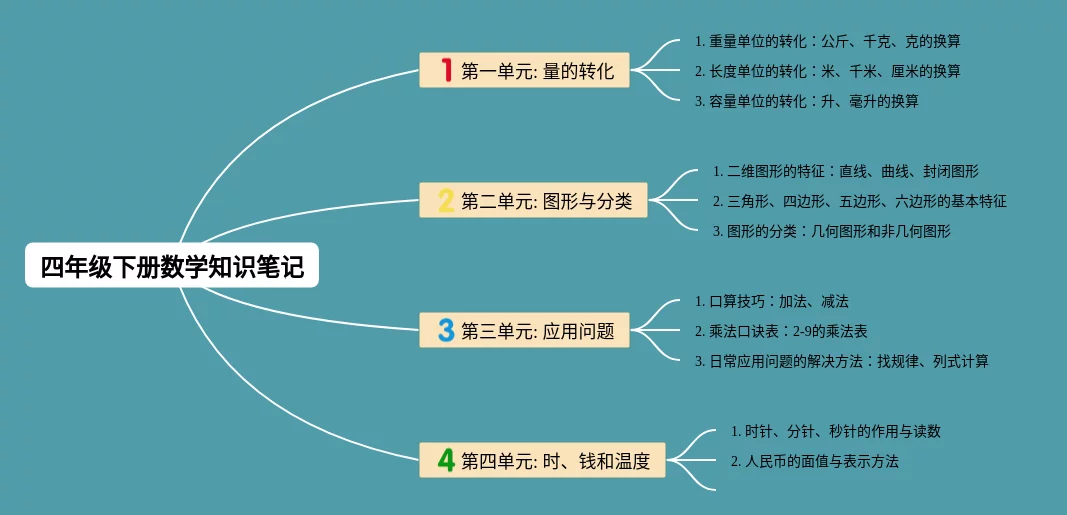 四年级下册数学知识笔记

1 第一单元: 量的转化
1. 重量单位的转化：公斤、千克、克的换算
2. 长度单位的转化：米、千米、厘米的换算
3. 容量单位的转化：升、毫升的换算

2 第二单元: 图形与分类
1. 二维图形的特征：直线、曲线、封闭图形
2. 三角形、四边形、五边形、六边形的基本特征
3. 图形的分类：几何图形和非几何图形

3 第三单元: 应用问题
1. 口算技巧：加法、减法
2. 乘法口诀表：2-9的乘法表
3. 日常应用问题的解决方法：找规律、列式计算

4 第四单元: 时、钱和温度
1. 时针、分针、秒针的作用与读数
2. 人民币的面值与表示方法